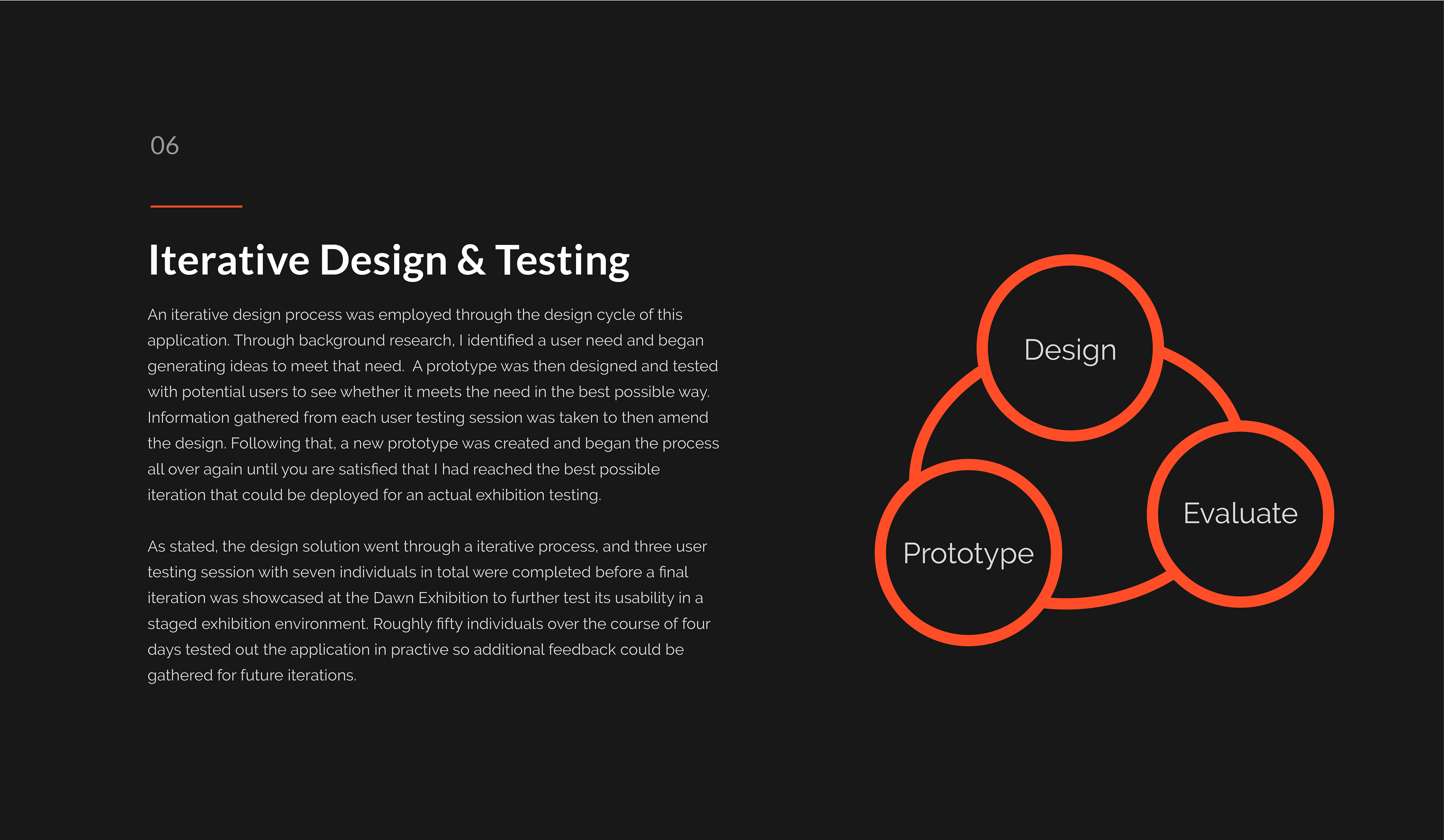 06

Iterative Design & Testing

An iterative design process was employed through the design cycle of this application. Through background research, I identified a user need and began generating ideas to meet that need. A prototype was then designed and tested with potential users to see whether it meets the need in the best possible way. Information gathered from each user testing session was taken to then amend the design. Following that, a new prototype was created and began the process all over again until you are satisfied that I had reached the best possible iteration that could be deployed for an actual exhibition testing.

As stated, the design solution went through a iterative process, and three user testing session with seven individuals in total were completed before a final iteration was showcased at the Dawn Exhibition to further test its usability in a staged exhibition environment. Roughly fifty individuals over the course of four days tested out the application in practive so additional feedback could be gathered for future iterations.

Design

Evaluate

Prototype